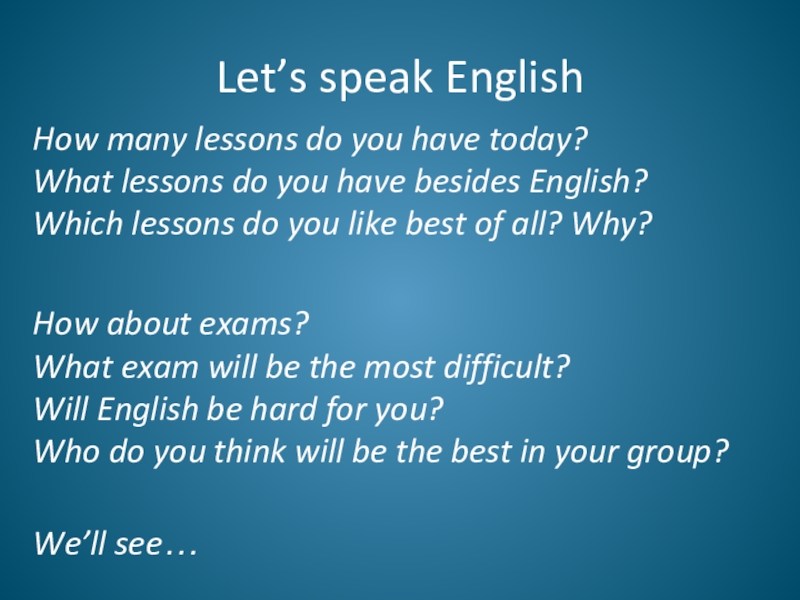 Let’s speak English

How many lessons do you have today?
What lessons do you have besides English?
Which lessons do you like best of all? Why?

How about exams?
What exam will be the most difficult?
Will English be hard for you?
Who do you think will be the best in your group?

We’ll see…